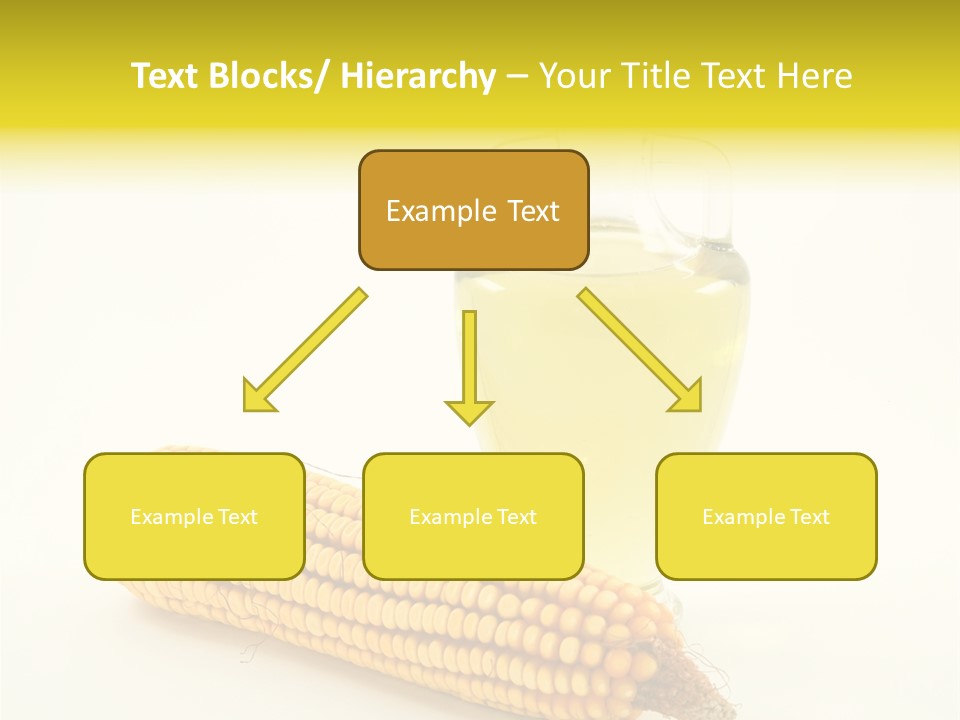 Text Blocks/ Hierarchy – Your Title Text Here

Example Text

Example Text

Example Text

Example Text